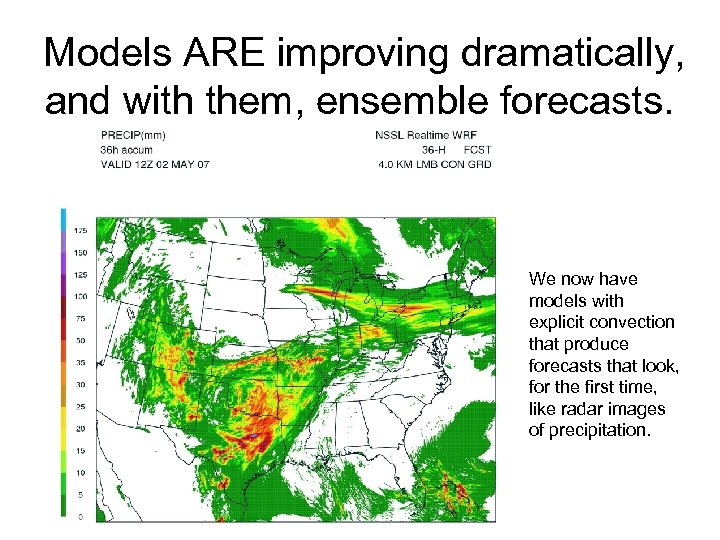 Models ARE improving dramatically, and with them, ensemble forecasts.

PRECIP(mm)
36h accum
VALID 12Z 02 MAY 07

NSSL Realtime WRF
36-H FCST
4.0 KM LMB CON GRD

175
150
125
100
75
50
35
30
25
20
15
10
5
0

We now have models with explicit convection that produce forecasts that look, for the first time, like radar images of precipitation.